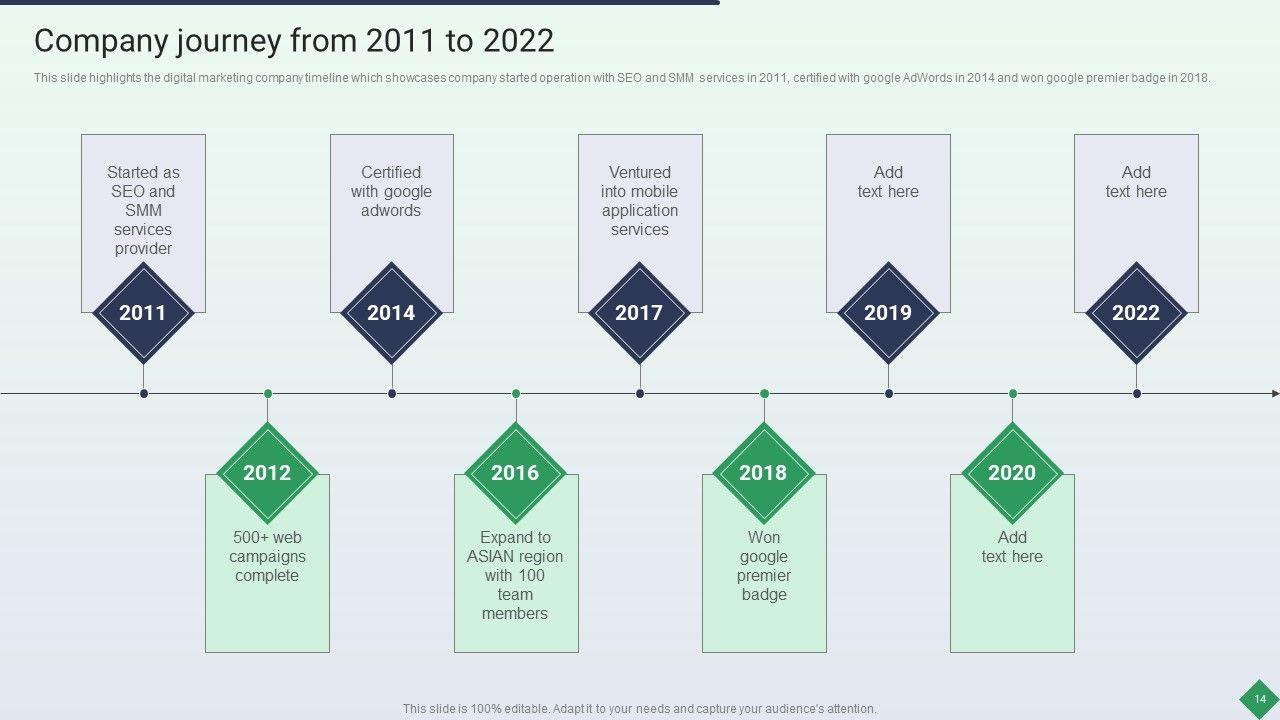 Company journey from 2011 to 2022

This slide highlights the digital marketing company timeline which showcases company started operation with SEO and SMM services in 2011, certified with google AdWords in 2014 and won google premier badge in 2018.

Started as SEO and SMM services provider

2011

Certified with google adwords

2014

Ventured into mobile application services

2017

Add text here

2019

Add text here

2022

2012

500+ web campaigns complete

2016

Expand to ASIAN region with 100 team members

2018

Won google premier badge

2020

Add text here

This slide is 100% editable. Adapt it to your needs and capture your audience's attention.

14